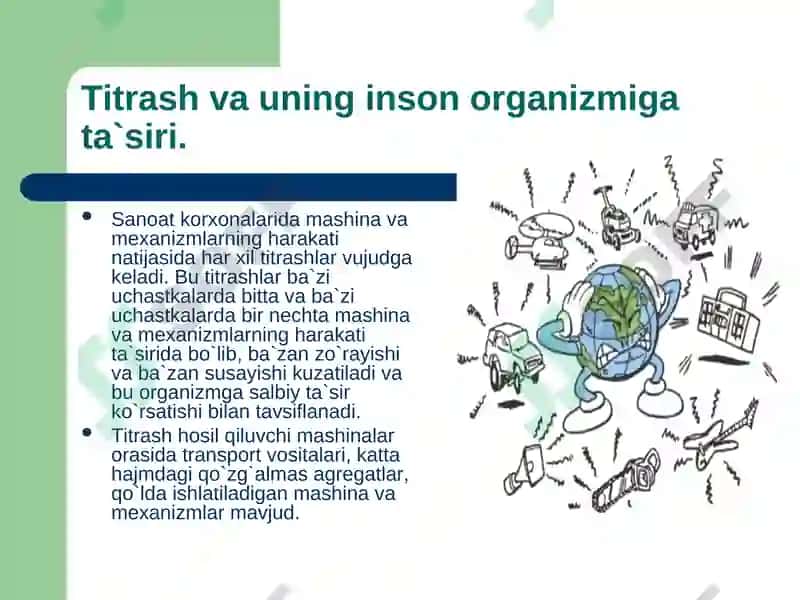 Titrash va uning inson organizmiga ta`siri.

- Sanoat korxonalarida mashina va mexanizmlarning harakati natijasida har xil titrashlar vujudga keladi. Bu titrashlar ba`zi uchastkalarda bitta va ba`zi uchastkalarda bir nechta mashina va mexanizmlarning harakati ta`sirida bo`lib, ba`zan zo`rayishi va ba`zan susayishi kuzatiladi va bu organizmga salbiy ta`sir ko`rsatishi bilan tavsiflanadi.
- Titrash hosil qiluvchi mashinalar orasida transport vositalari, katta hajmdagi qo`zg`almas agregatlar, qo`lda ishlatiladigan mashina va mexanizmlar mavjud.